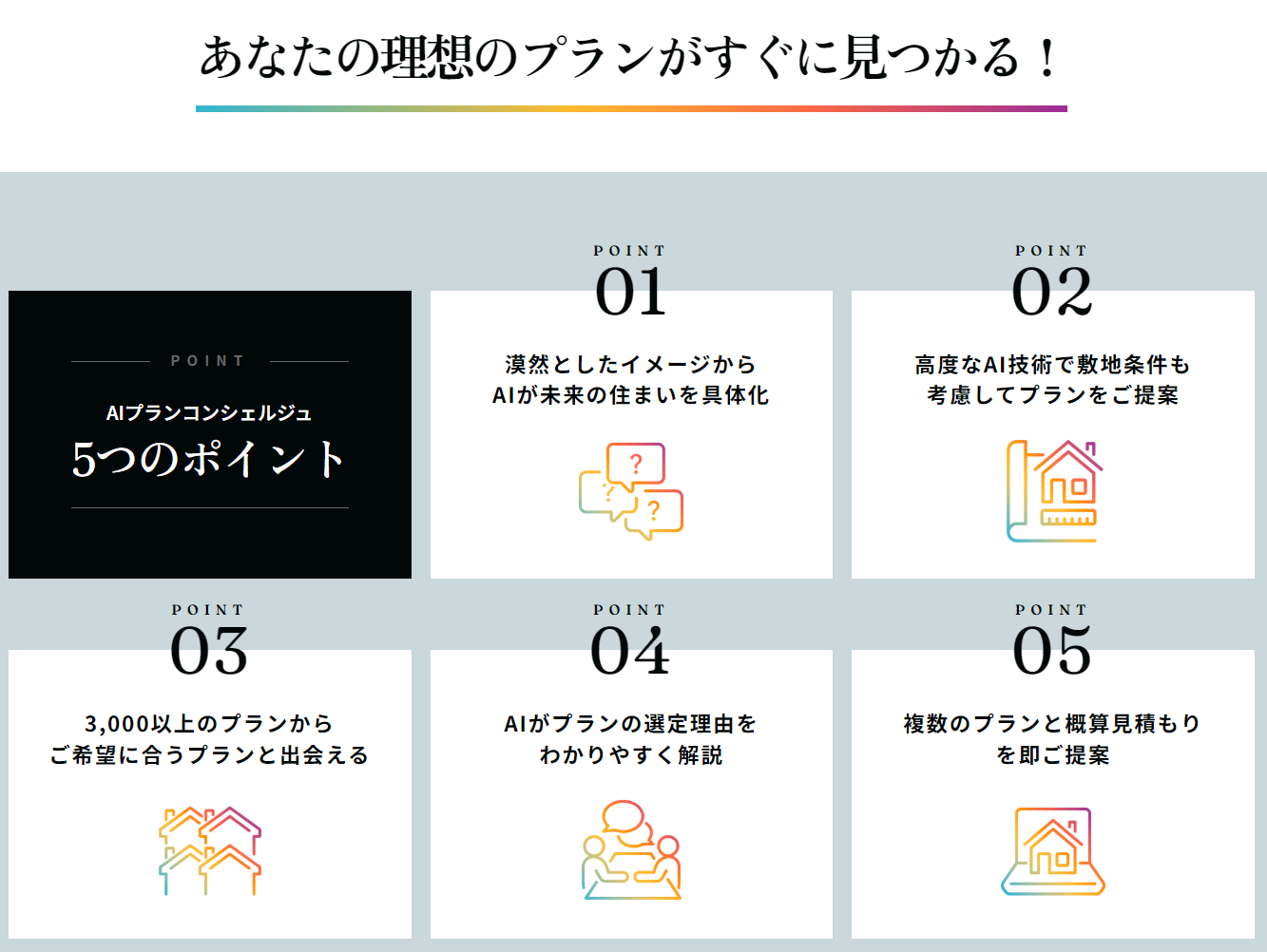 あなたの理想のプランがすぐに見つかる！

POINT

AIプランコンシェルジュ
5つのポイント

POINT
01
漠然としたイメージから
AIが未来の住まいを具体化

?
?
?

POINT
02
高度なAI技術で敷地条件も
考慮してプランをご提案

POINT
03
3,000以上のプランから
ご希望に合うプランと出会える

POINT
04
AIがプランの選定理由を
わかりやすく解説

POINT
05
複数のプランと概算見積もり
を即ご提案